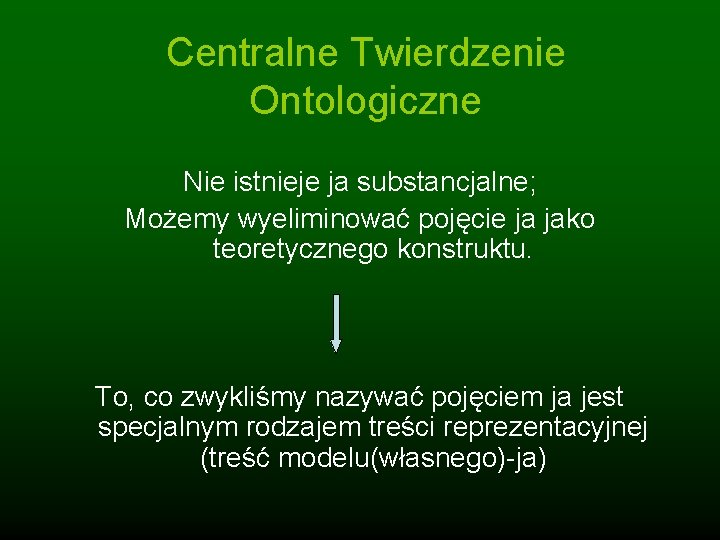 Centralne Twierdzenie Ontologiczne

Nie istnieje ja substancjalne;
Możemy wyeliminować pojęcie ja jako teoretycznego konstruktu.

To, co zwykliśmy nazywać pojęciem ja jest specjalnym rodzajem treści reprezentacyjnej (treść modelu(własnego)-ja)